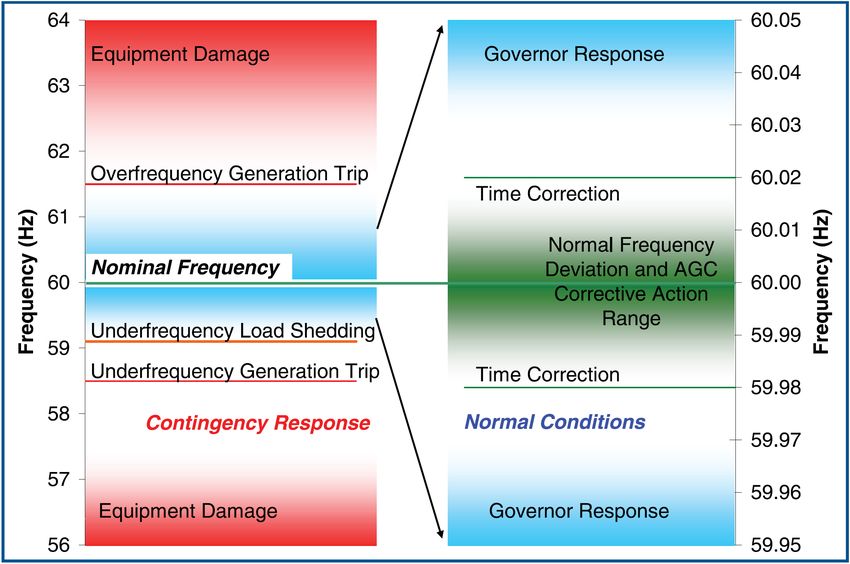 Frequency (Hz)

64
63
62
61
60
59
58
57
56

Equipment Damage

Overfrequency Generation Trip

Nominal Frequency

Underfrequency Load Shedding

Underfrequency Generation Trip

Contingency Response

Equipment Damage

Governor Response

Time Correction

Normal Frequency Deviation and AGC Corrective Action Range

Time Correction

Normal Conditions

Governor Response

60.05
60.04
60.03
60.02
60.01
60.00
59.99
59.98
59.97
59.96
59.95

Frequency (Hz)